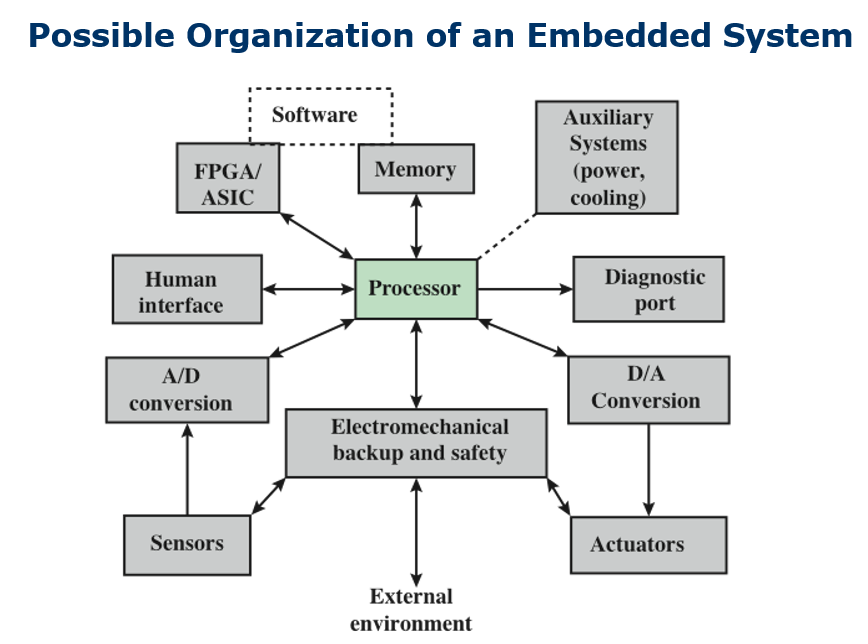 Possible Organization of an Embedded System

Software

FPGA/ ASIC

Memory

Auxiliary Systems (power, cooling)

Human interface

Processor

Diagnostic port

A/D conversion

D/A Conversion

Electromechanical backup and safety

Sensors

Actuators

External environment